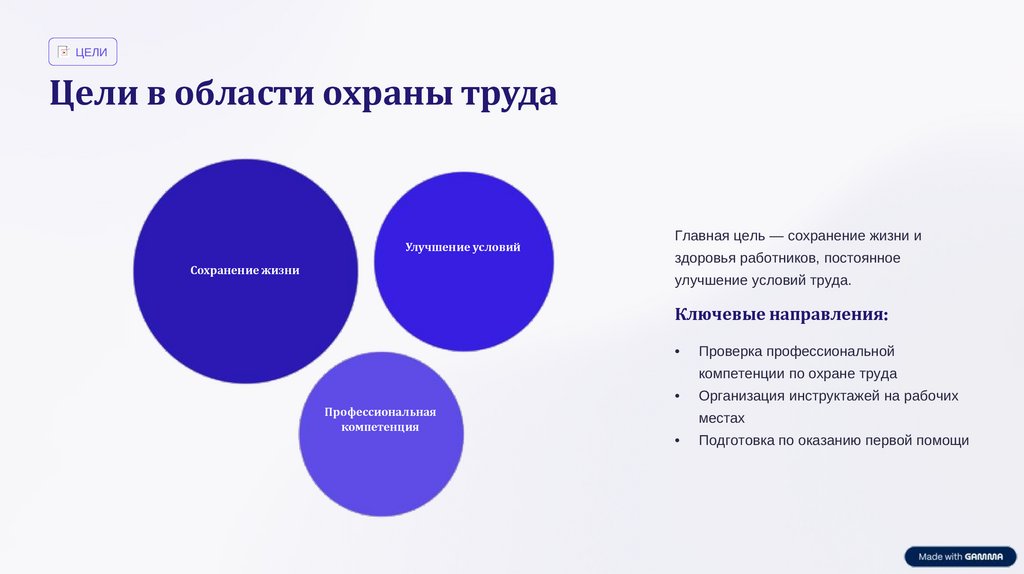 ЦЕЛИ

Цели в области охраны труда

Сохранение жизни

Улучшение условий

Профессиональная компетенция

Главная цель — сохранение жизни и здоровья работников, постоянное улучшение условий труда.

Ключевые направления:

• Проверка профессиональной компетенции по охране труда
• Организация инструктажей на рабочих местах
• Подготовка по оказанию первой помощи

Made with GAMMA